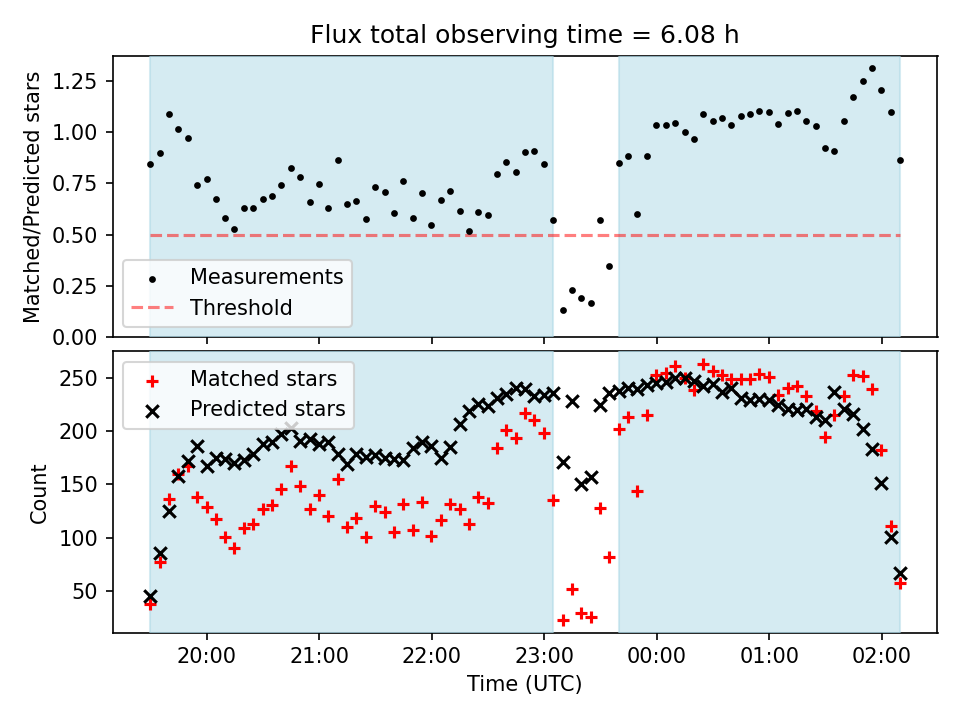 Flux total observing time = 6.08 h

Matched/Predicted stars

1.25
1.00
0.75
0.50
0.25
0.00

Measurements
Threshold

Count

250
200
150
100
50

Matched stars
Predicted stars

20:00
21:00
22:00
23:00
00:00
01:00
02:00

Time (UTC)